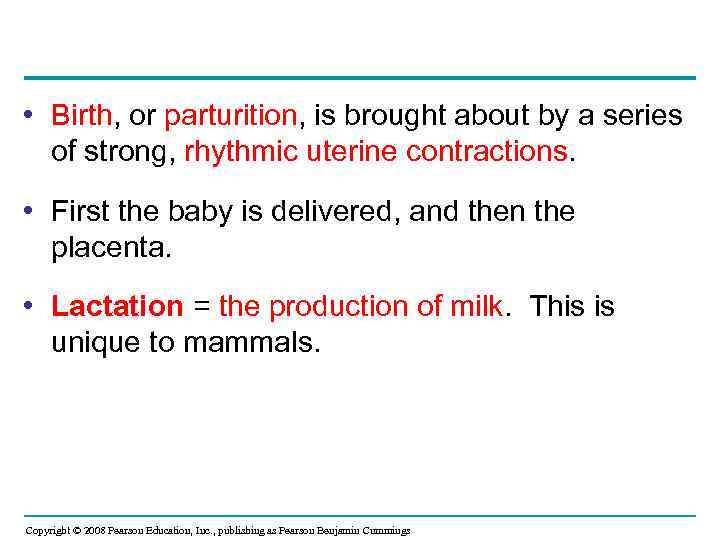 • Birth, or parturition, is brought about by a series of strong, rhythmic uterine contractions.

• First the baby is delivered, and then the placenta.

• Lactation = the production of milk. This is unique to mammals.

Copyright © 2008 Pearson Education, Inc., publishing as Pearson Benjamin Cummings